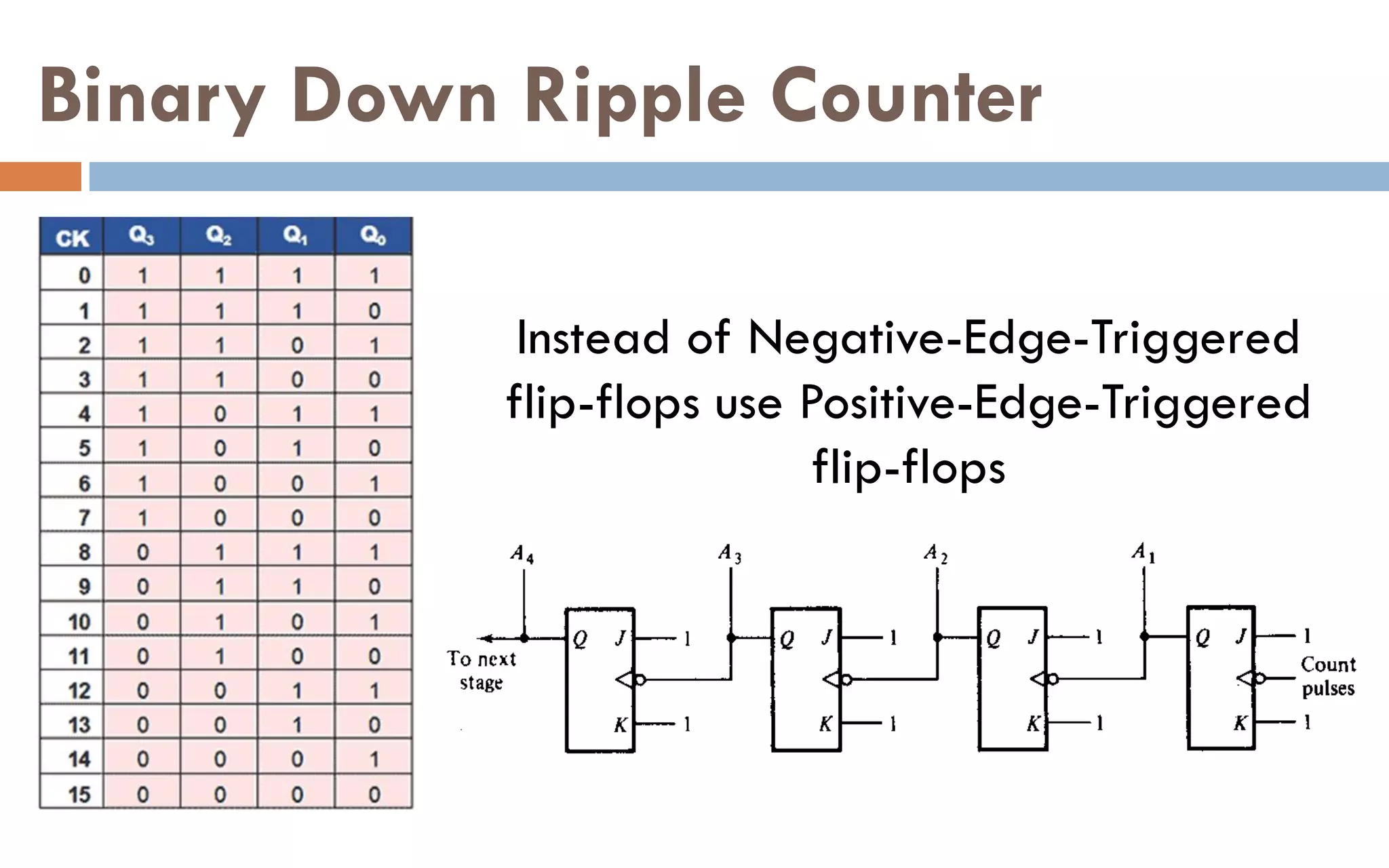 Binary Down Ripple Counter

| CK | $Q_3$ | $Q_2$ | $Q_1$ | $Q_0$ |
|---|---|---|---|---|
| 0 | 1 | 1 | 1 | 1 |
| 1 | 1 | 1 | 1 | 0 |
| 2 | 1 | 1 | 0 | 1 |
| 3 | 1 | 1 | 0 | 0 |
| 4 | 1 | 0 | 1 | 1 |
| 5 | 1 | 0 | 1 | 0 |
| 6 | 1 | 0 | 0 | 1 |
| 7 | 1 | 0 | 0 | 0 |
| 8 | 0 | 1 | 1 | 1 |
| 9 | 0 | 1 | 1 | 0 |
| 10 | 0 | 1 | 0 | 1 |
| 11 | 0 | 1 | 0 | 0 |
| 12 | 0 | 0 | 1 | 1 |
| 13 | 0 | 0 | 1 | 0 |
| 14 | 0 | 0 | 0 | 1 |
| 15 | 0 | 0 | 0 | 0 |

Instead of Negative-Edge-Triggered flip-flops use Positive-Edge-Triggered flip-flops

$A_4$ $A_3$ $A_2$ $A_1$

To next stage

Q J 1
K 1

Q J 1
K 1

Q J 1
K 1

Q J 1
K 1

Count pulses